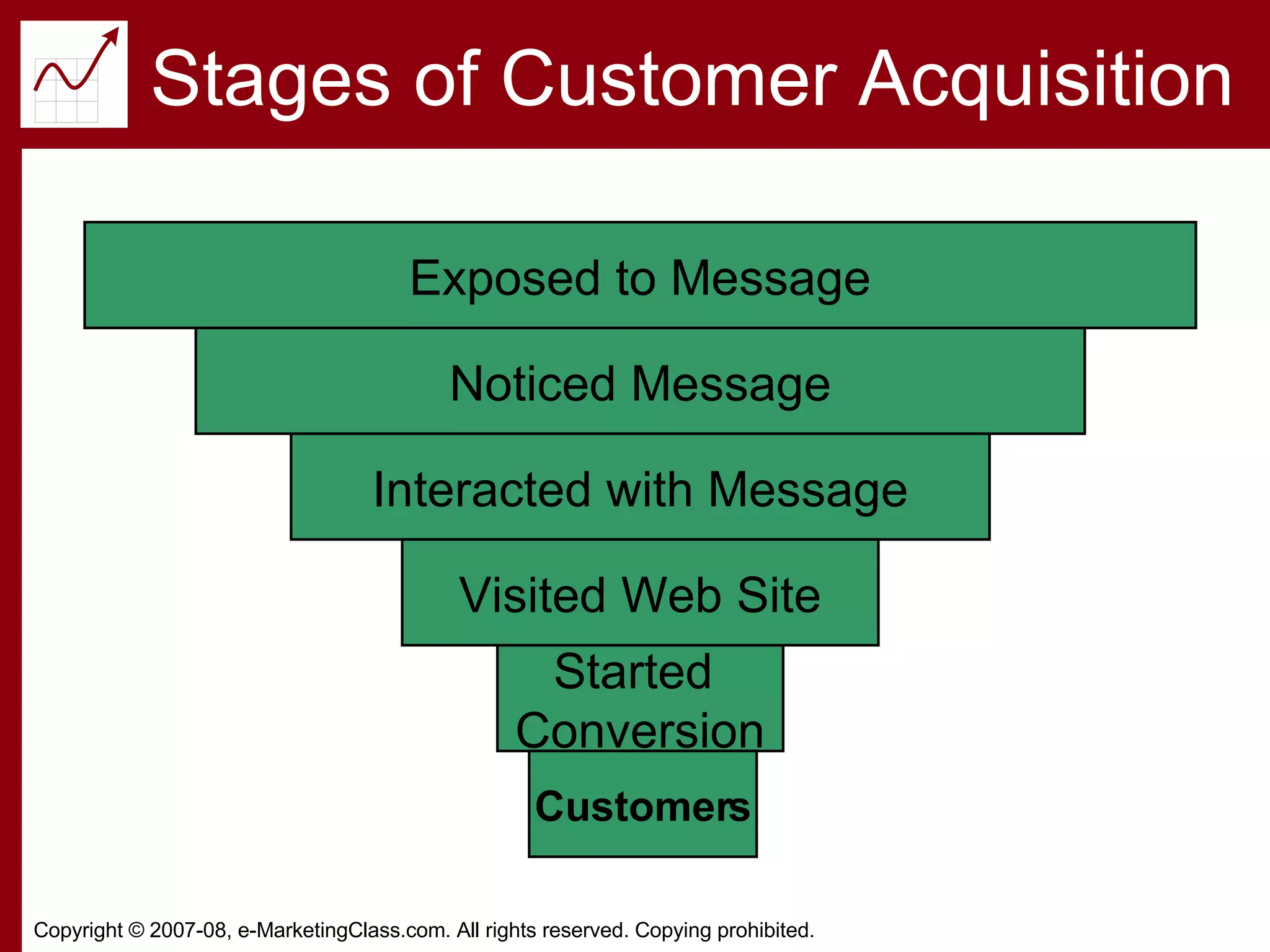 Stages of Customer Acquisition

Exposed to Message

Noticed Message

Interacted with Message

Visited Web Site

Started Conversion

Customers

Copyright © 2007-08, e-MarketingClass.com. All rights reserved. Copying prohibited.